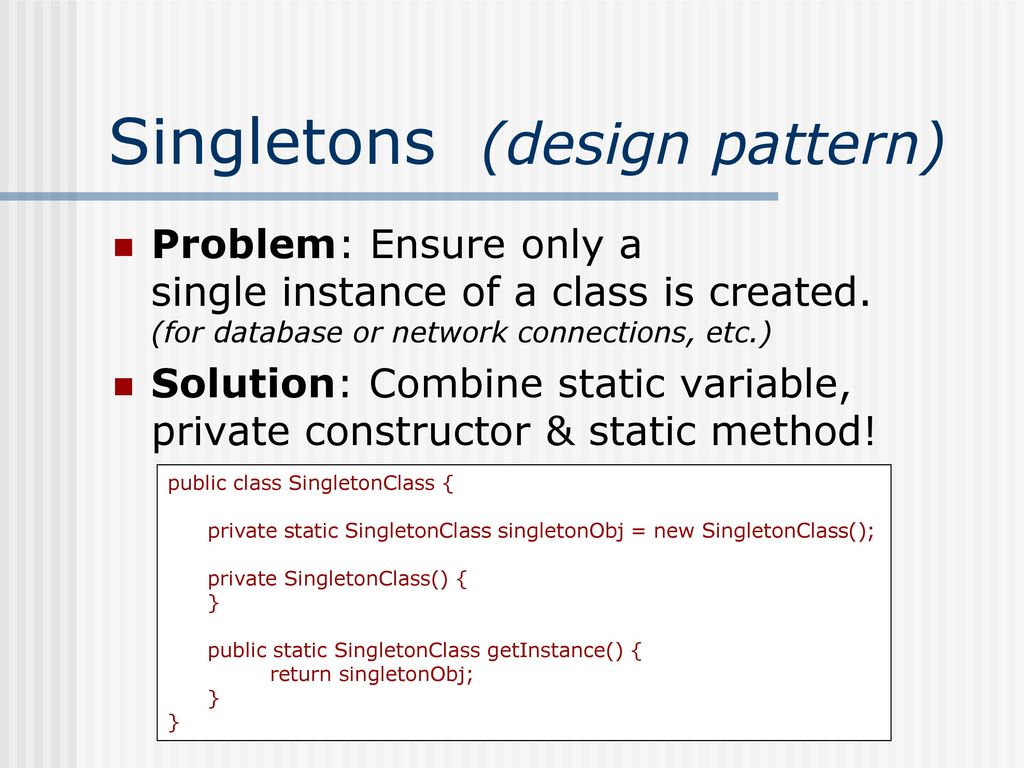 Singletons (design pattern)

Problem: Ensure only a single instance of a class is created. (for database or network connections, etc.)

Solution: Combine static variable, private constructor & static method!

public class SingletonClass {

private static SingletonClass singletonObj = new SingletonClass();

private SingletonClass() {
}

public static SingletonClass getInstance() {
return singletonObj;
}
}